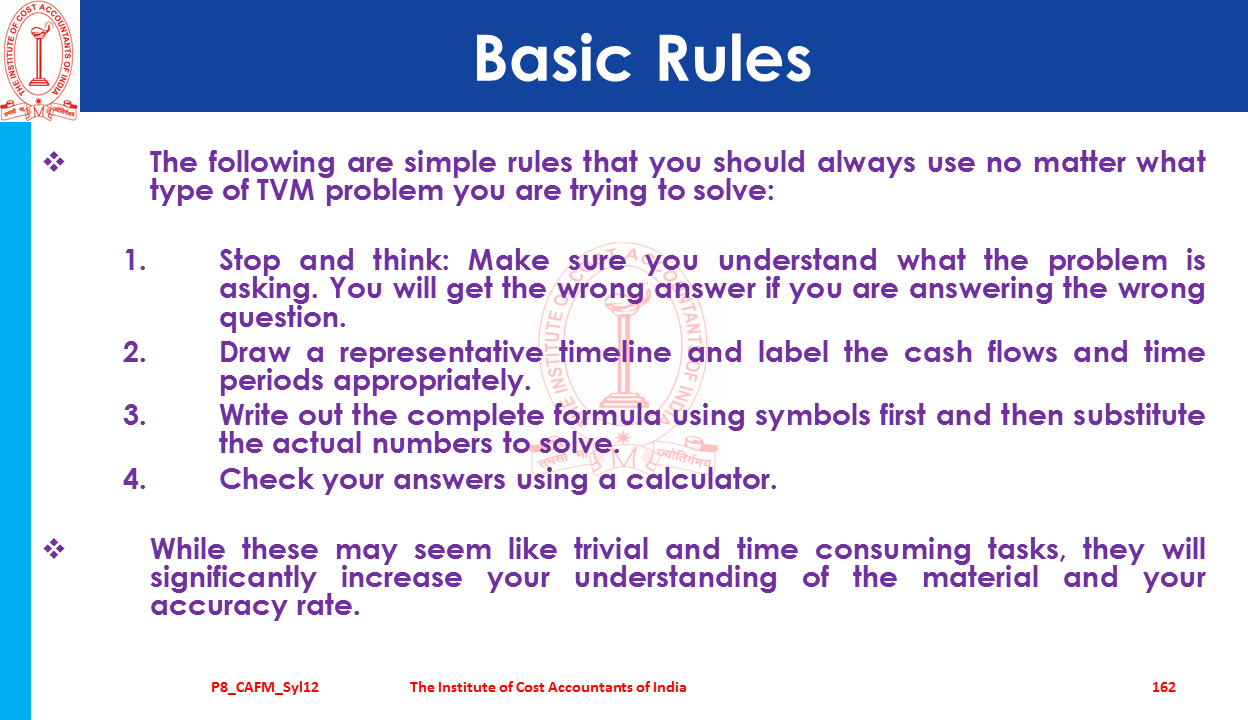 THE INSTITUTE OF COST ACCOUNTANTS OF INDIA

Basic Rules

❖ The following are simple rules that you should always use no matter what type of TVM problem you are trying to solve:

1. Stop and think: Make sure you understand what the problem is asking. You will get the wrong answer if you are answering the wrong question.
2. Draw a representative timeline and label the cash flows and time periods appropriately.
3. Write out the complete formula using symbols first and then substitute the actual numbers to solve.
4. Check your answers using a calculator.

❖ While these may seem like trivial and time consuming tasks, they will significantly increase your understanding of the material and your accuracy rate.

P8_CAFM_Syl12 The Institute of Cost Accountants of India 162